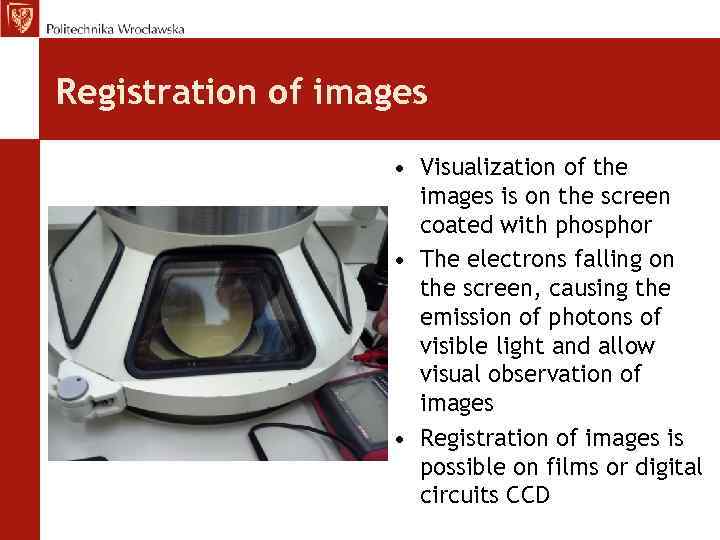 Politechnika Wrocławska

Registration of images

• Visualization of the images is on the screen coated with phosphor
• The electrons falling on the screen, causing the emission of photons of visible light and allow visual observation of images
• Registration of images is possible on films or digital circuits CCD